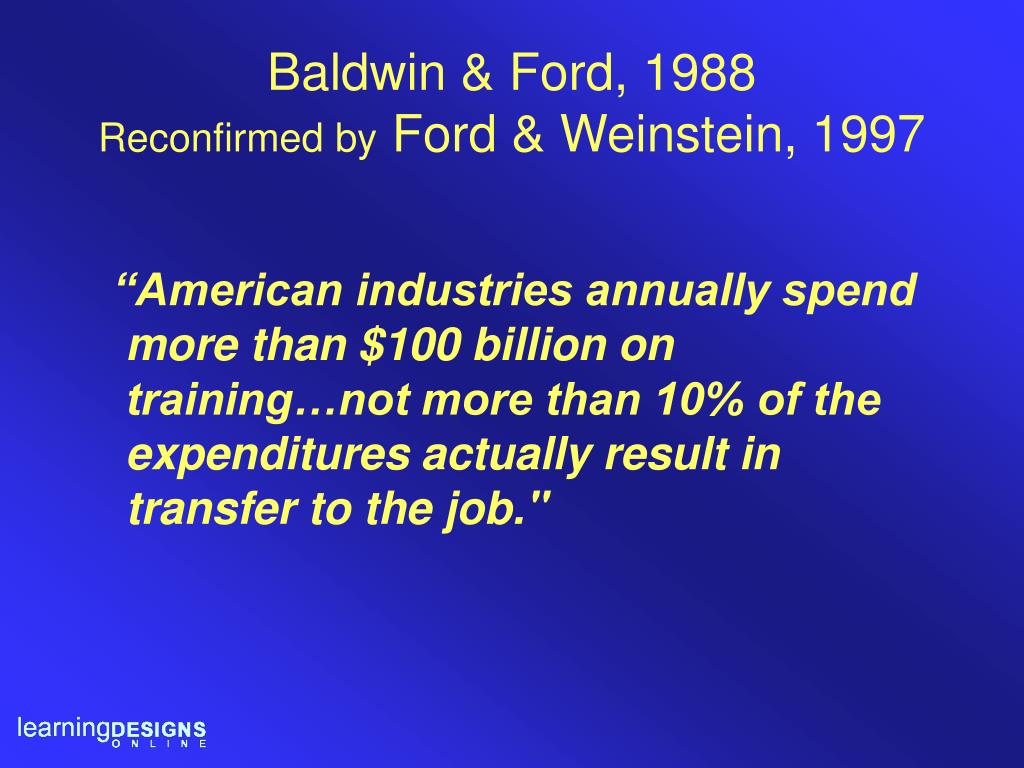 Baldwin & Ford, 1988
Reconfirmed by Ford & Weinstein, 1997

“American industries annually spend more than \$100 billion on training…not more than 10% of the expenditures actually result in transfer to the job."

learningDESIGNS ONLINE